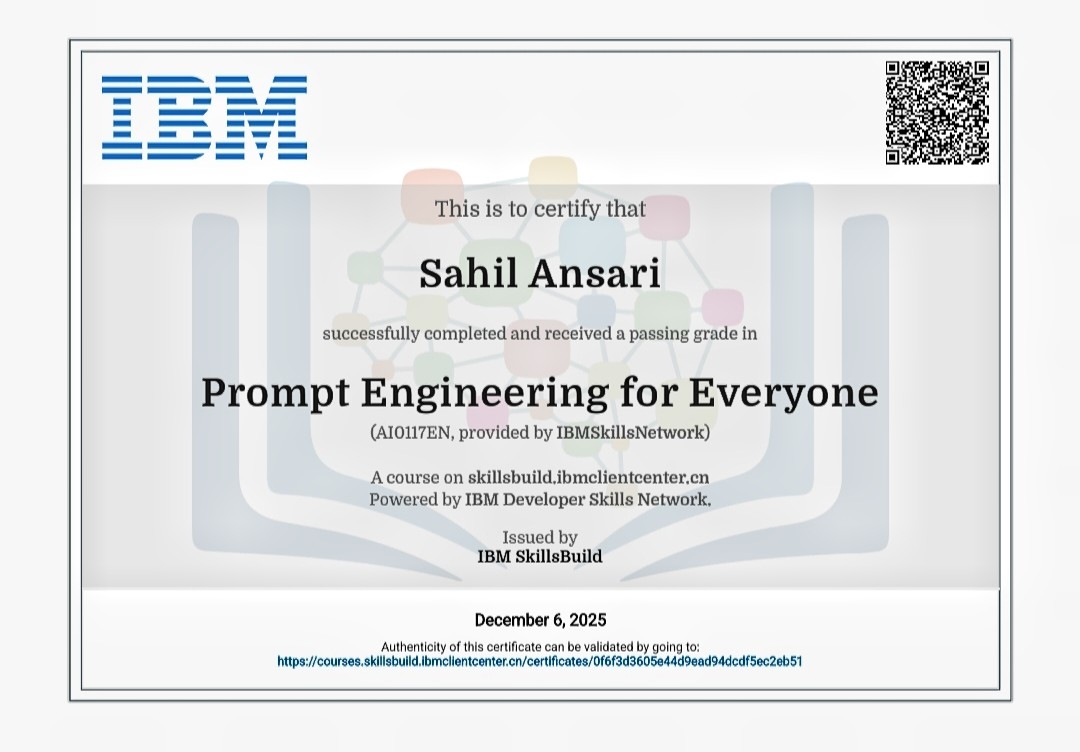 IBM

This is to certify that

Sahil Ansari

successfully completed and received a passing grade in

Prompt Engineering for Everyone

(AI0117EN, provided by IBMSkillsNetwork)

A course on skillsbuild.ibmclientcenter.cn
Powered by IBM Developer Skills Network.

Issued by
IBM SkillsBuild

December 6, 2025

Authenticity of this certificate can be validated by going to:
https://courses.skillsbuild.ibmclientcenter.cn/certificates/0f6f3d3605e44d9ead94dcdf5ec2eb51